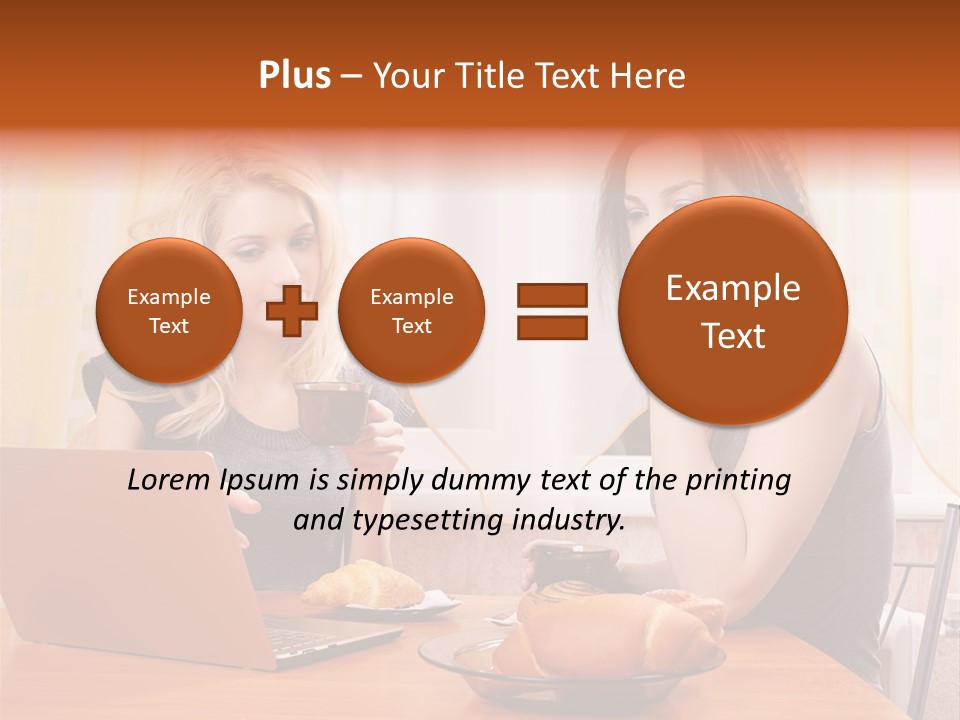 Plus – Your Title Text Here

Example Text

Example Text

Example Text

Lorem Ipsum is simply dummy text of the printing and typesetting industry.